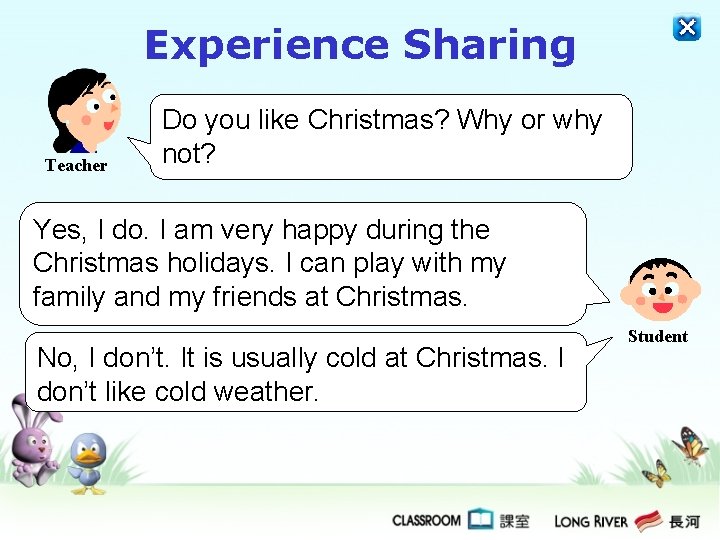 Experience Sharing

Teacher

Do you like Christmas? Why or why not?

Yes, I do. I am very happy during the Christmas holidays. I can play with my family and my friends at Christmas.

Student

No, I don't. It is usually cold at Christmas. I don't like cold weather.

CLASSROOM 課室 LONG RIVER 長河